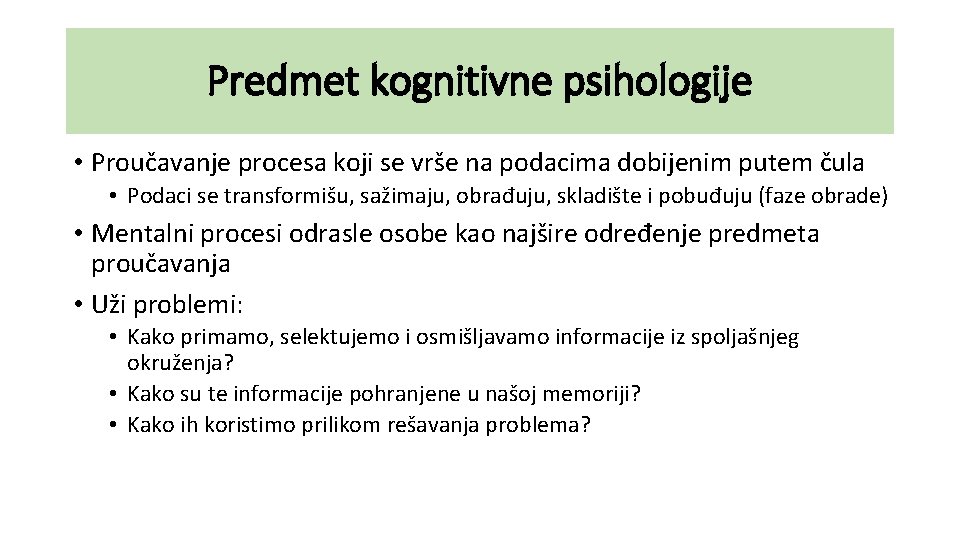 Predmet kognitivne psihologije

• Proučavanje procesa koji se vrše na podacima dobijenim putem čula
  • Podaci se transformišu, sažimaju, obrađuju, skladište i pobuđuju (faze obrade)
• Mentalni procesi odrasle osobe kao najšire određenje predmeta proučavanja
• Uži problemi:
  • Kako primamo, selektujemo i osmišljavamo informacije iz spoljašnjeg okruženja?
  • Kako su te informacije pohranjene u našoj memoriji?
  • Kako ih koristimo prilikom rešavanja problema?